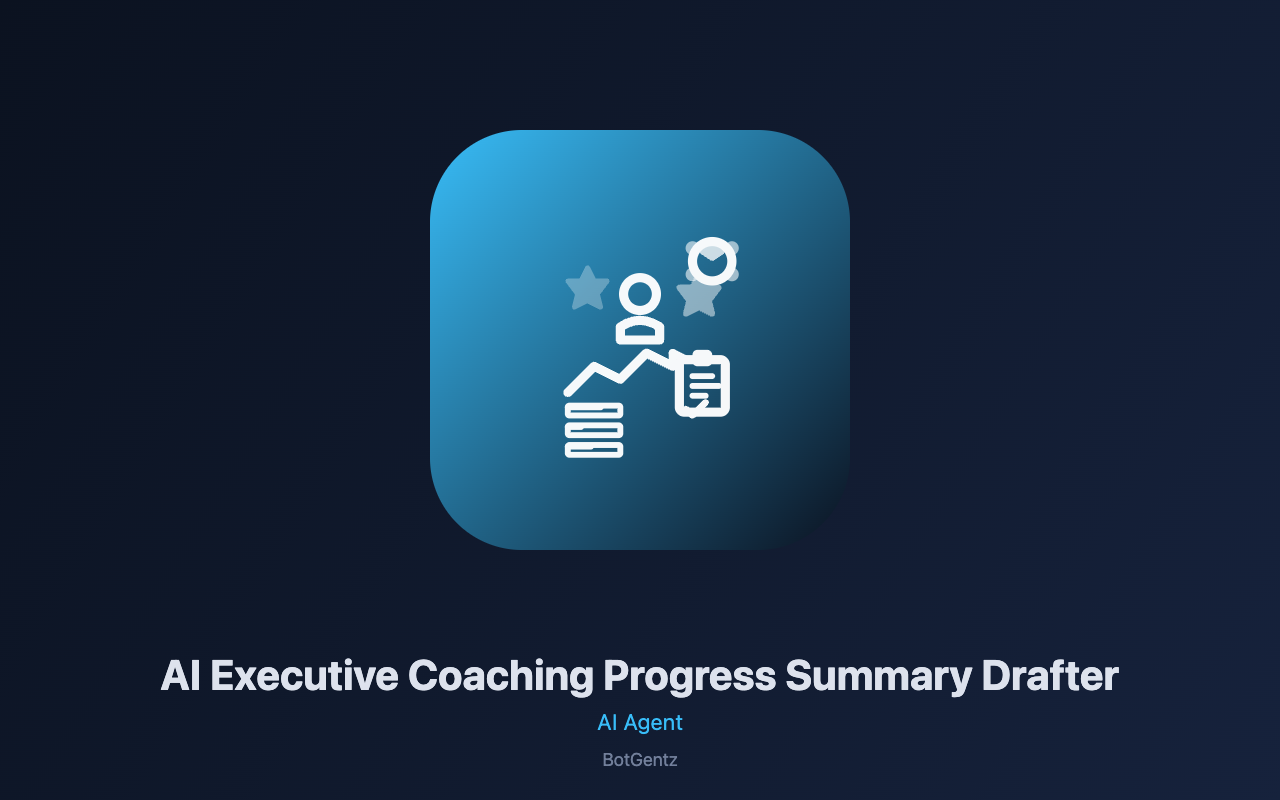 AI Executive Coaching Progress Summary Drafter

AI Agent

BotGentz